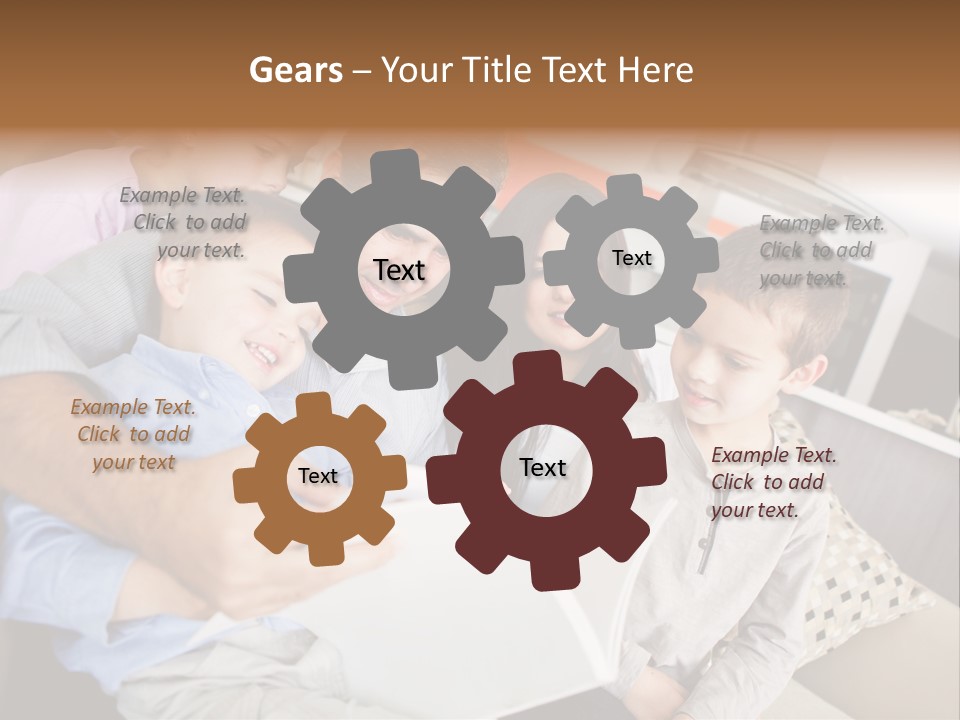 Gears – Your Title Text Here

Example Text. Click to add your text.

Text

Text

Example Text. Click to add your text.

Example Text. Click to add your text

Text

Text

Example Text. Click to add your text.